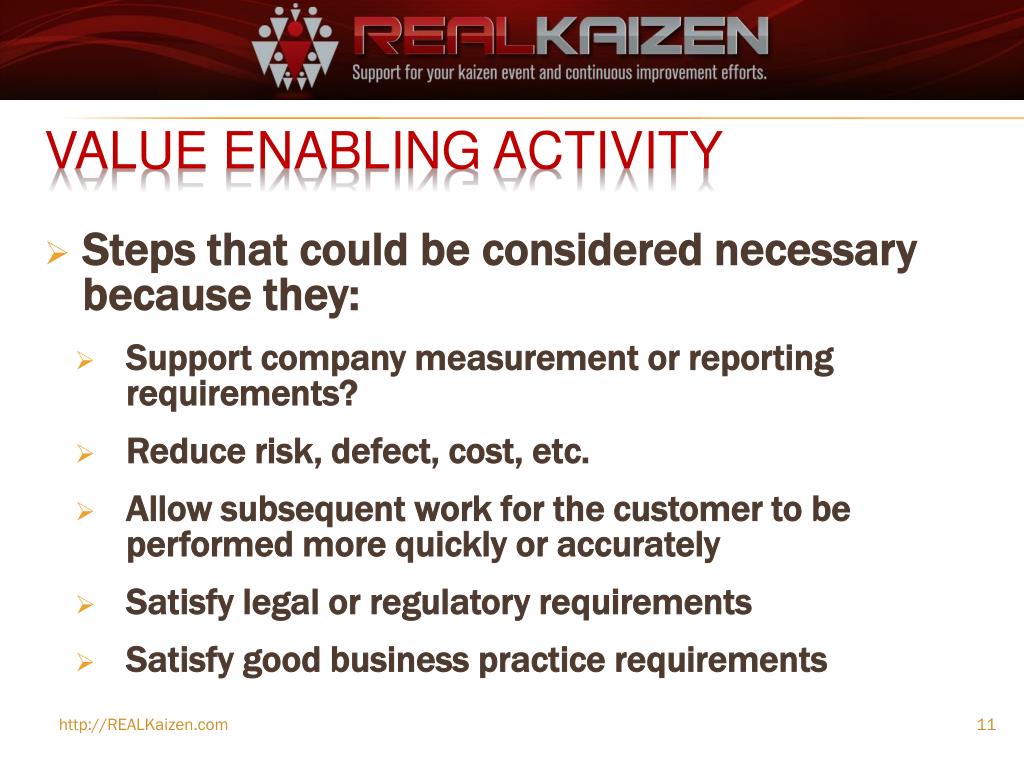 REALKAIZEN
Support for your kaizen event and continuous improvement efforts.

VALUE ENABLING ACTIVITY

➢ Steps that could be considered necessary because they:
➢ Support company measurement or reporting requirements?
➢ Reduce risk, defect, cost, etc.
➢ Allow subsequent work for the customer to be performed more quickly or accurately
➢ Satisfy legal or regulatory requirements
➢ Satisfy good business practice requirements

http://REALKaizen.com
11